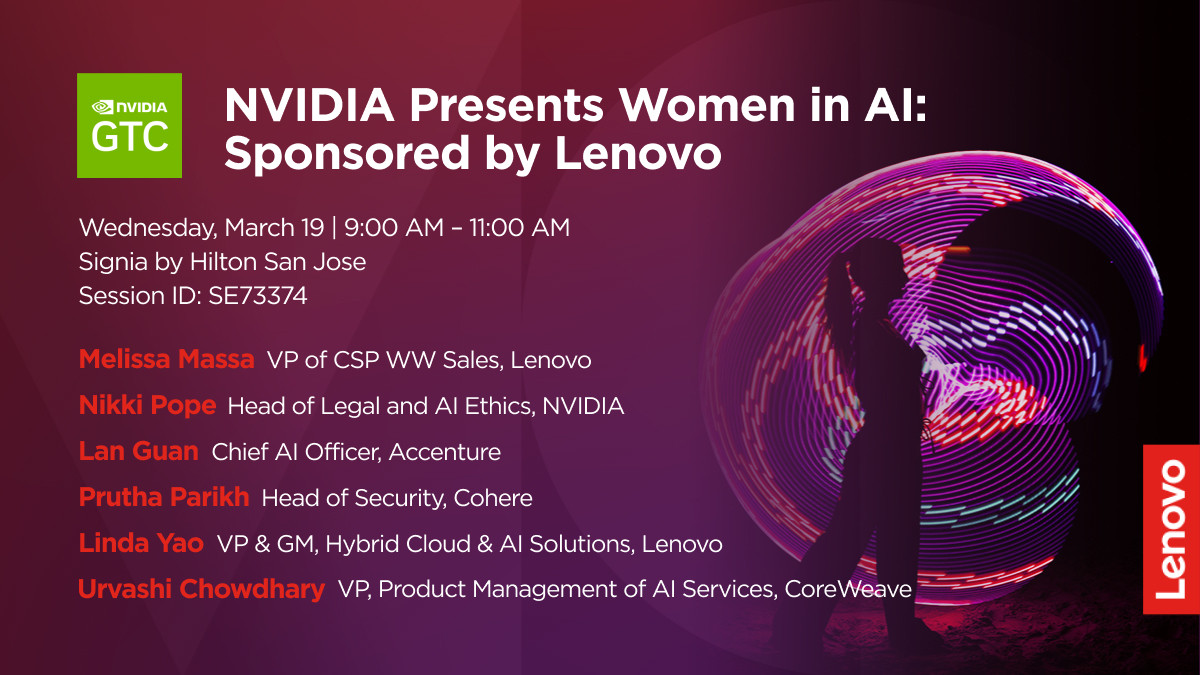 NVIDIA GTC

NVIDIA Presents Women in AI: Sponsored by Lenovo

Wednesday, March 19 | 9:00 AM – 11:00 AM
Signia by Hilton San Jose
Session ID: SE73374

Melissa Massa VP of CSP WW Sales, Lenovo
Nikki Pope Head of Legal and AI Ethics, NVIDIA
Lan Guan Chief AI Officer, Accenture
Prutha Parikh Head of Security, Cohere
Linda Yao VP & GM, Hybrid Cloud & AI Solutions, Lenovo
Urvashi Chowdhary VP, Product Management of AI Services, CoreWeave

Lenovo